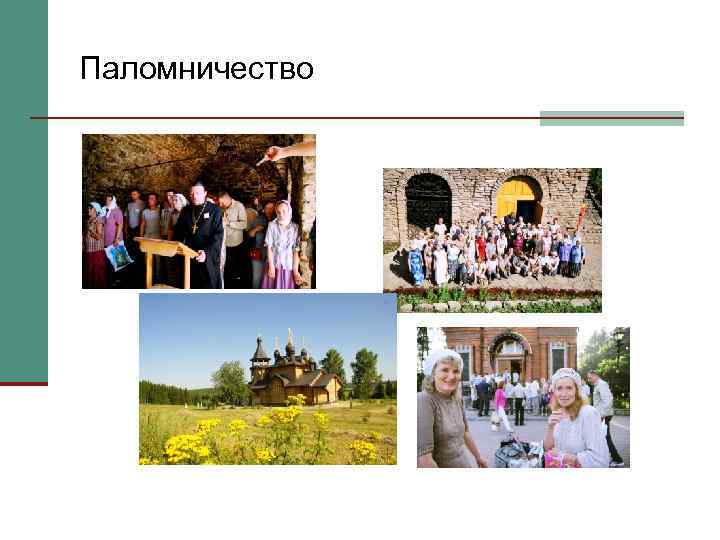 Паломничество